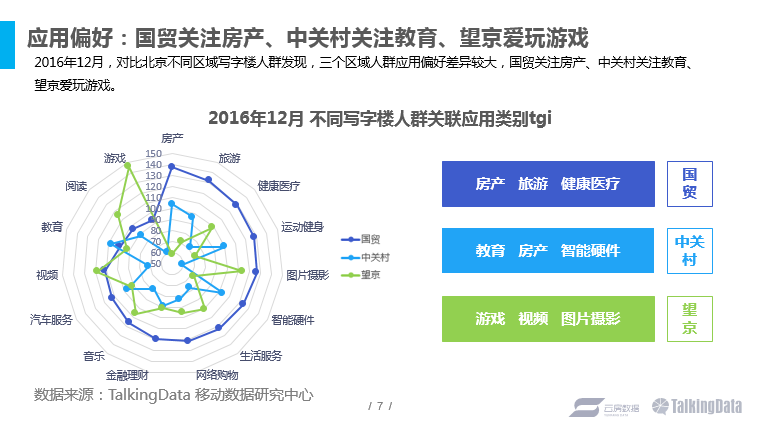 应用偏好：国贸关注房产、中关村关注教育、望京爱玩游戏

2016年12月，对比北京不同区域写字楼人群发现，三个区域人群应用偏好差异较大，国贸关注房产、中关村关注教育、望京爱玩游戏。

2016年12月 不同写字楼人群关联应用类别tgi

房产
旅游
健康医疗
运动健身
图片摄影
智能硬件
生活服务
网络购物
金融理财
音乐
汽车服务
视频
教育
阅读
游戏

150
140
130
120
110
100
90
80
70
60
50

国贸
中关村
望京

房产 旅游 健康医疗
国贸

教育 房产 智能硬件
中关村

游戏 视频 图片摄影
望京

数据来源：TalkingData 移动数据研究中心

/ 7 /

云房数据
TalkingData